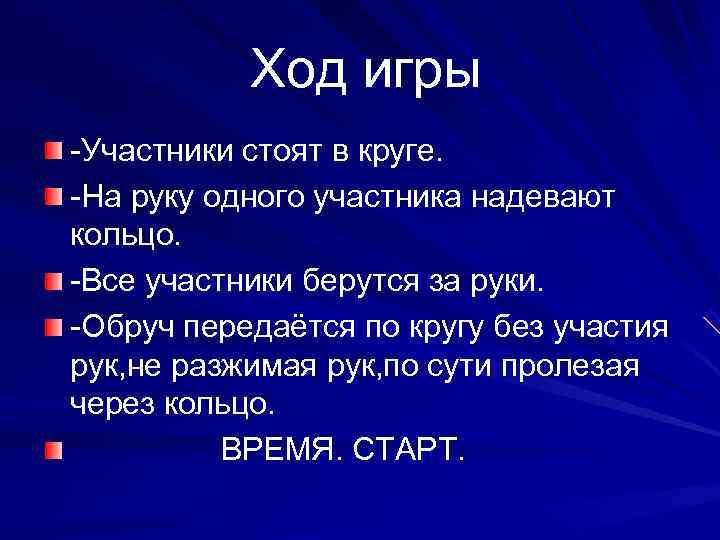 Ход игры

-Участники стоят в круге.

-На руку одного участника надевают кольцо.

-Все участники берутся за руки.

-Обруч передаётся по кругу без участия рук,не разжимая рук,по сути пролезая через кольцо.

ВРЕМЯ. СТАРТ.